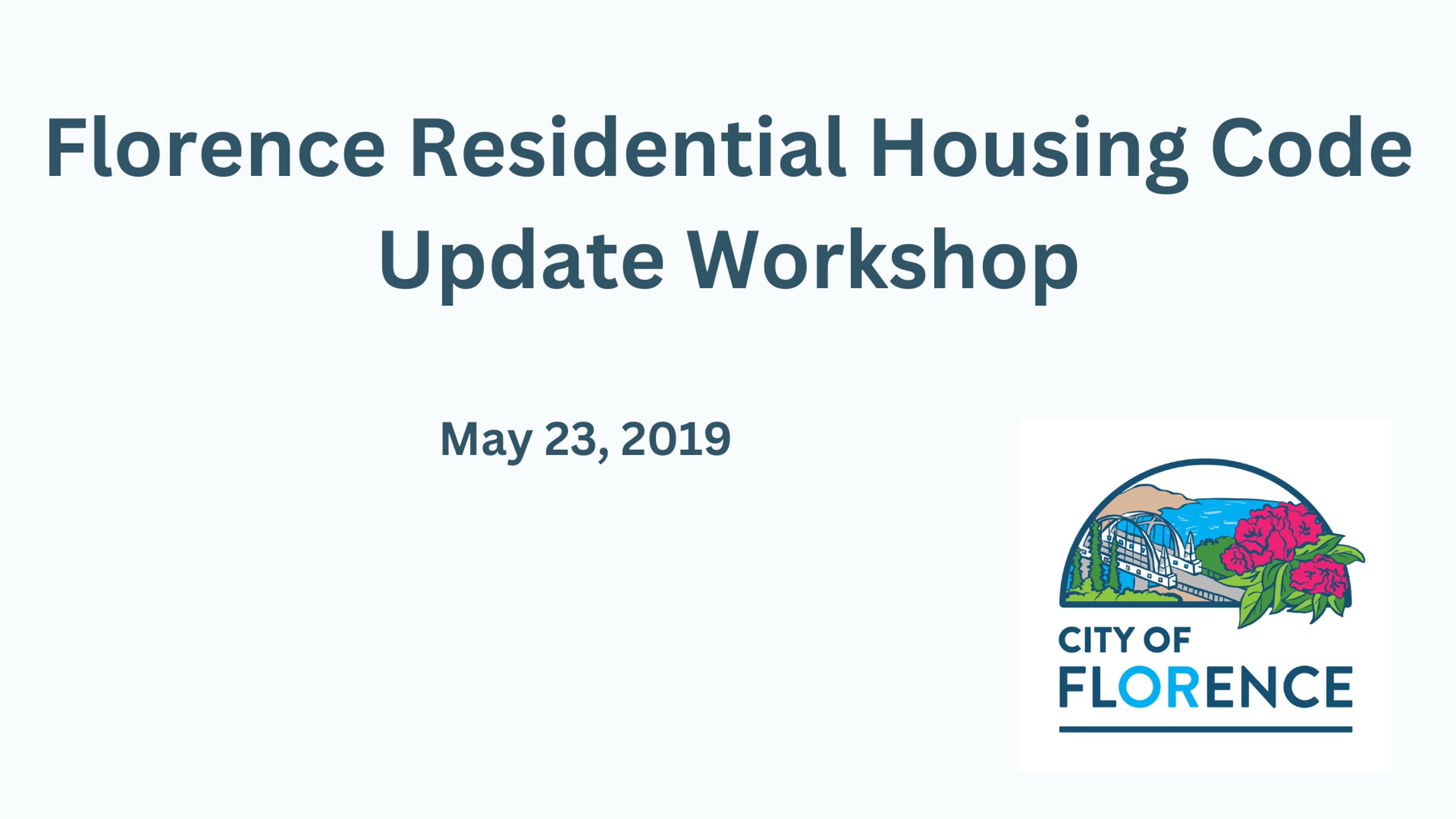 Florence Residential Housing Code Update Workshop

May 23, 2019

CITY OF
FLORENCE